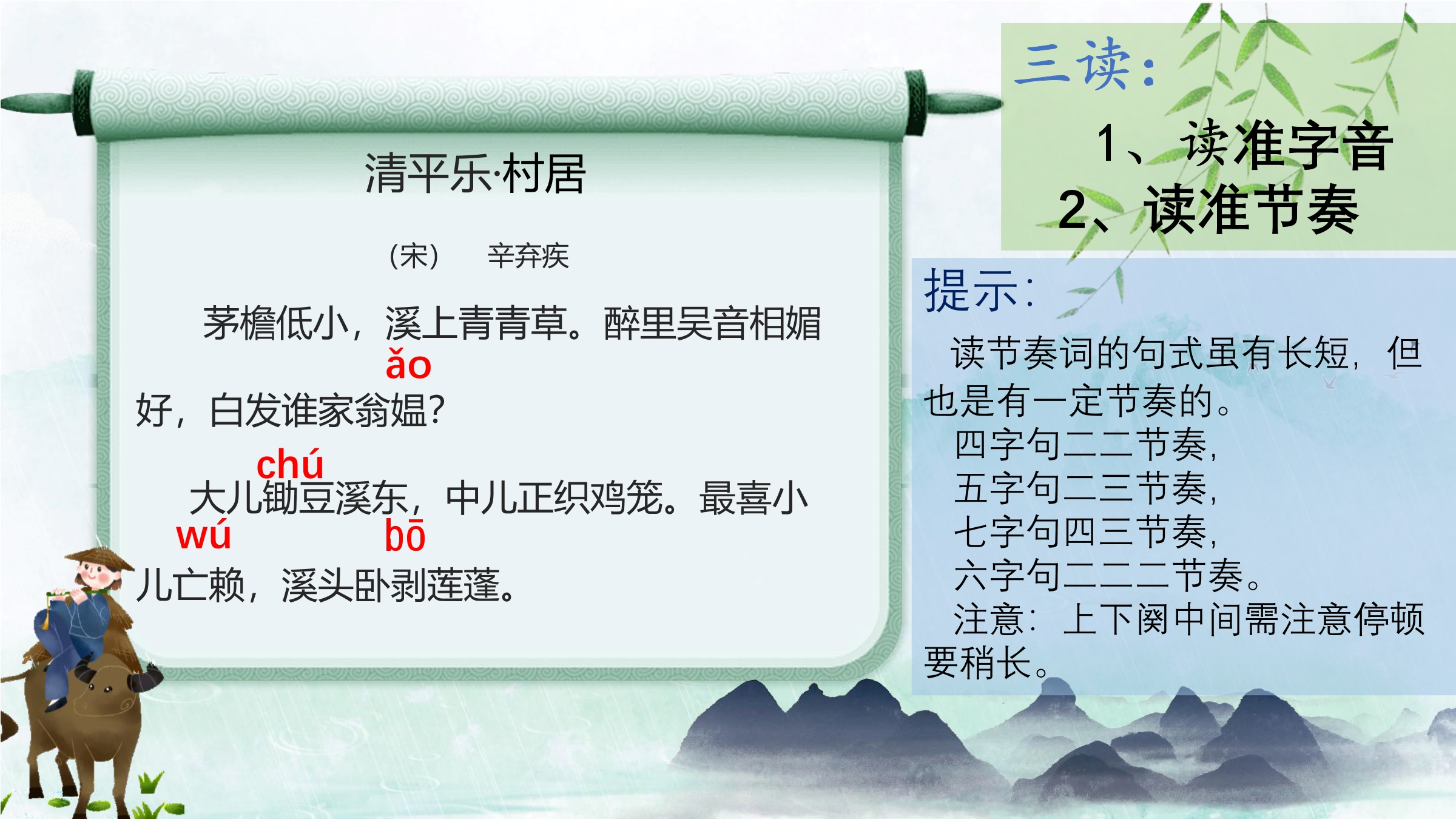 清平乐·村居

（宋） 辛弃疾

茅檐低小，溪上青青草。醉里吴音相媚

ǎo

好，白发谁家翁媪？

chú

大儿锄豆溪东，中儿正织鸡笼。最喜小

wú bō

儿亡赖，溪头卧剥莲蓬。

三读：

1、读准字音

2、读准节奏

提示：

读节奏词的句式虽有长短，但也是有一定节奏的。

四字句二二节奏，

五字句二三节奏，

七字句四三节奏，

六字句二二二节奏。

注意：上下阕中间需注意停顿要稍长。